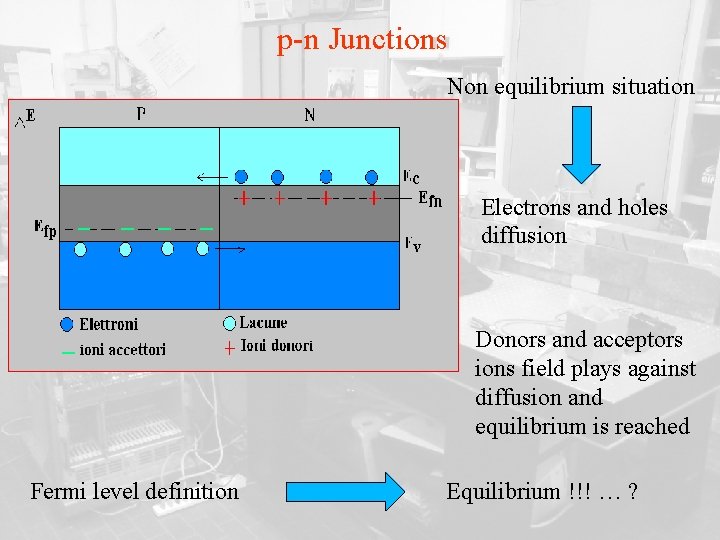 p-n Junctions

E

P

N

$E_c$

$E_{fn}$

$E_{fp}$

$E_v$

Elettroni

Lacune

ioni accettori

Ioni donori

Non equilibrium situation

Electrons and holes diffusion

Donors and acceptors ions field plays against diffusion and equilibrium is reached

Fermi level definition

Equilibrium !!! … ?